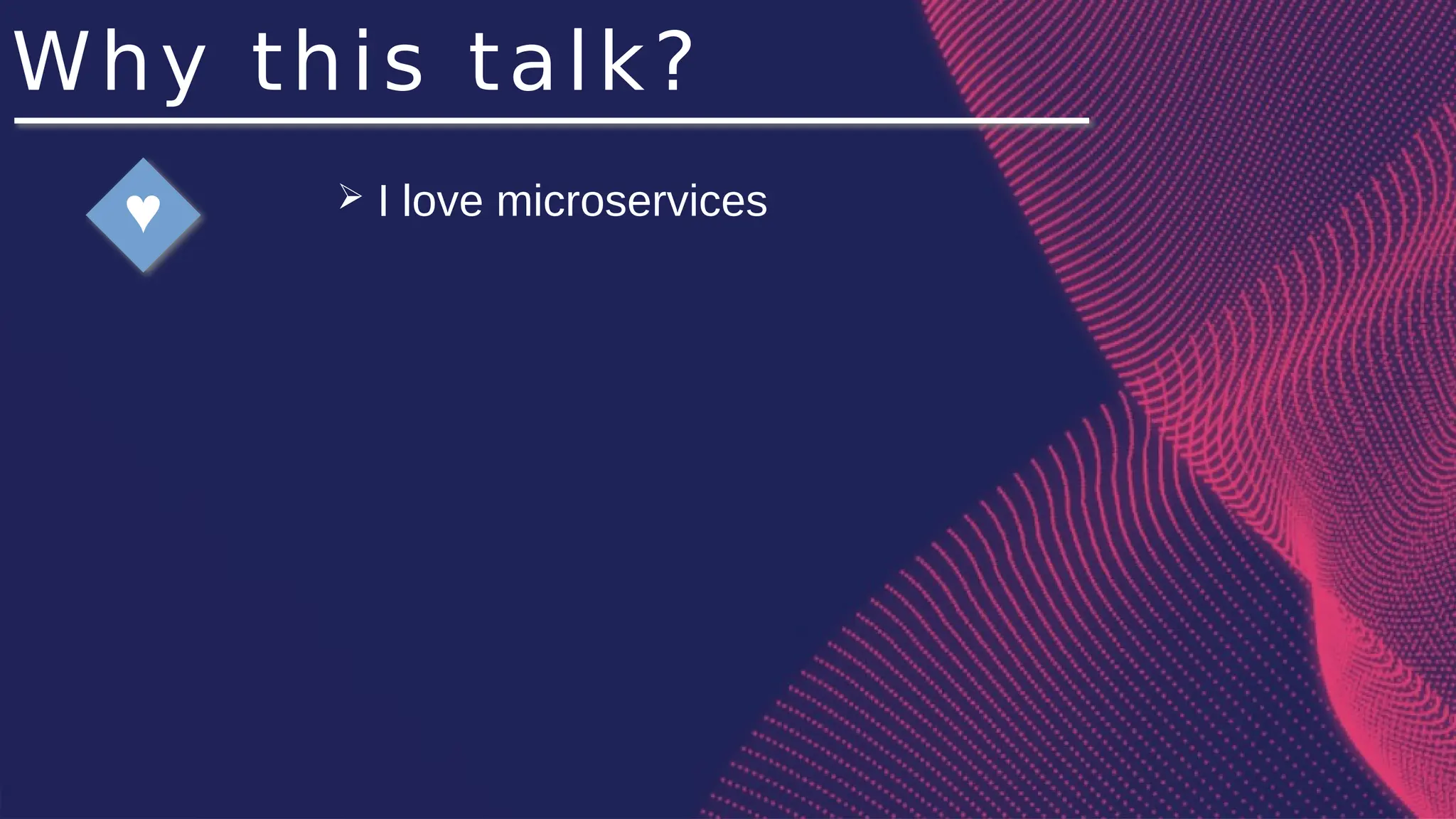 Why this talk?

➢ I love microservices